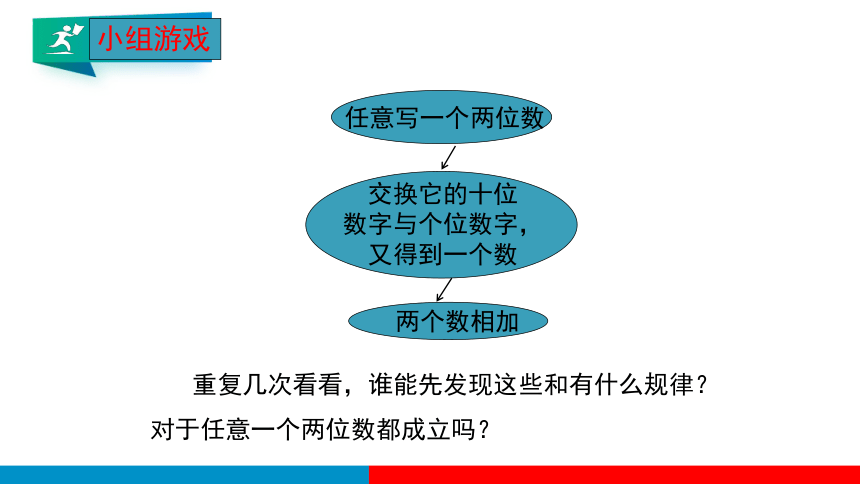 小组游戏

任意写一个两位数

交换它的十位数字与个位数字，又得到一个数

两个数相加

重复几次看看，谁能先发现这些和有什么规律？

对于任意一个两位数都成立吗？